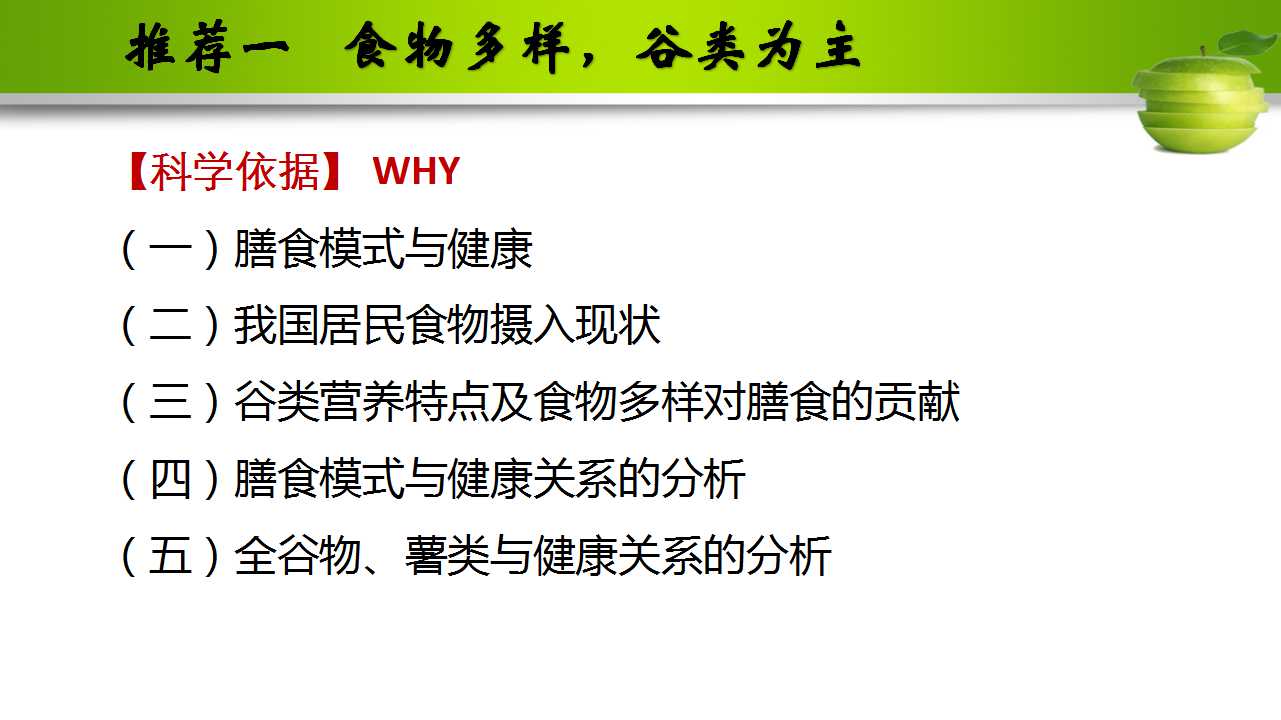 推荐一　食物多样，谷类为主

【科学依据】 WHY

（一）膳食模式与健康

（二）我国居民食物摄入现状

（三）谷类营养特点及食物多样对膳食的贡献

（四）膳食模式与健康关系的分析

（五）全谷物、薯类与健康关系的分析